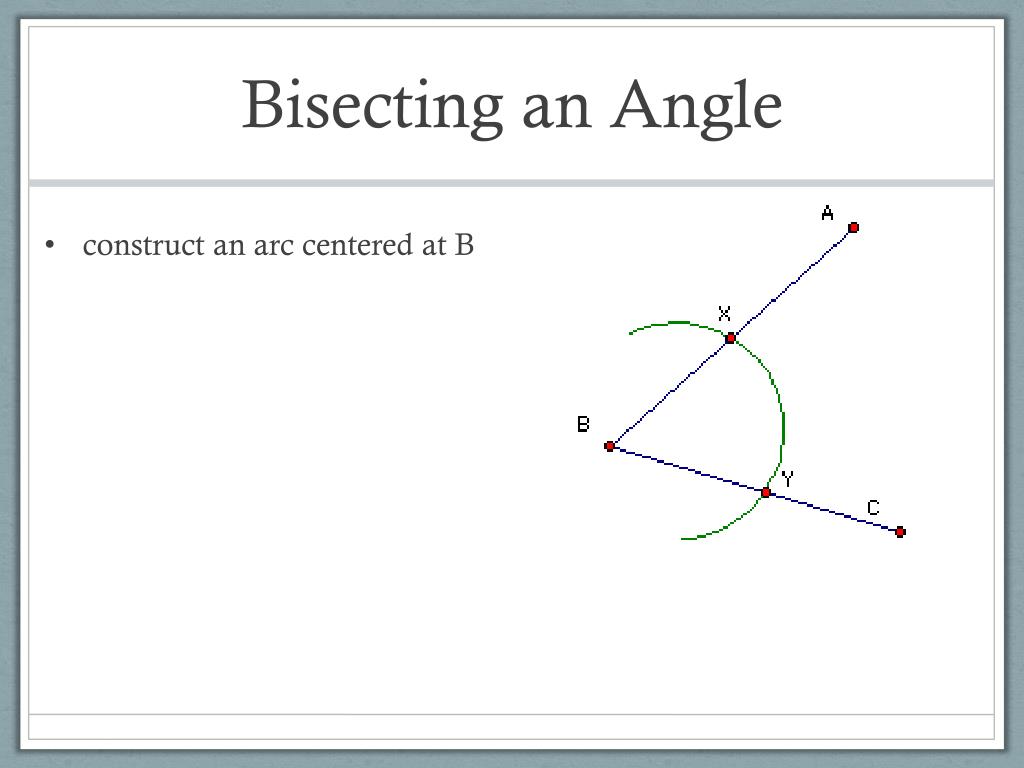 Bisecting an Angle

• construct an arc centered at B

A
X
B
Y
C